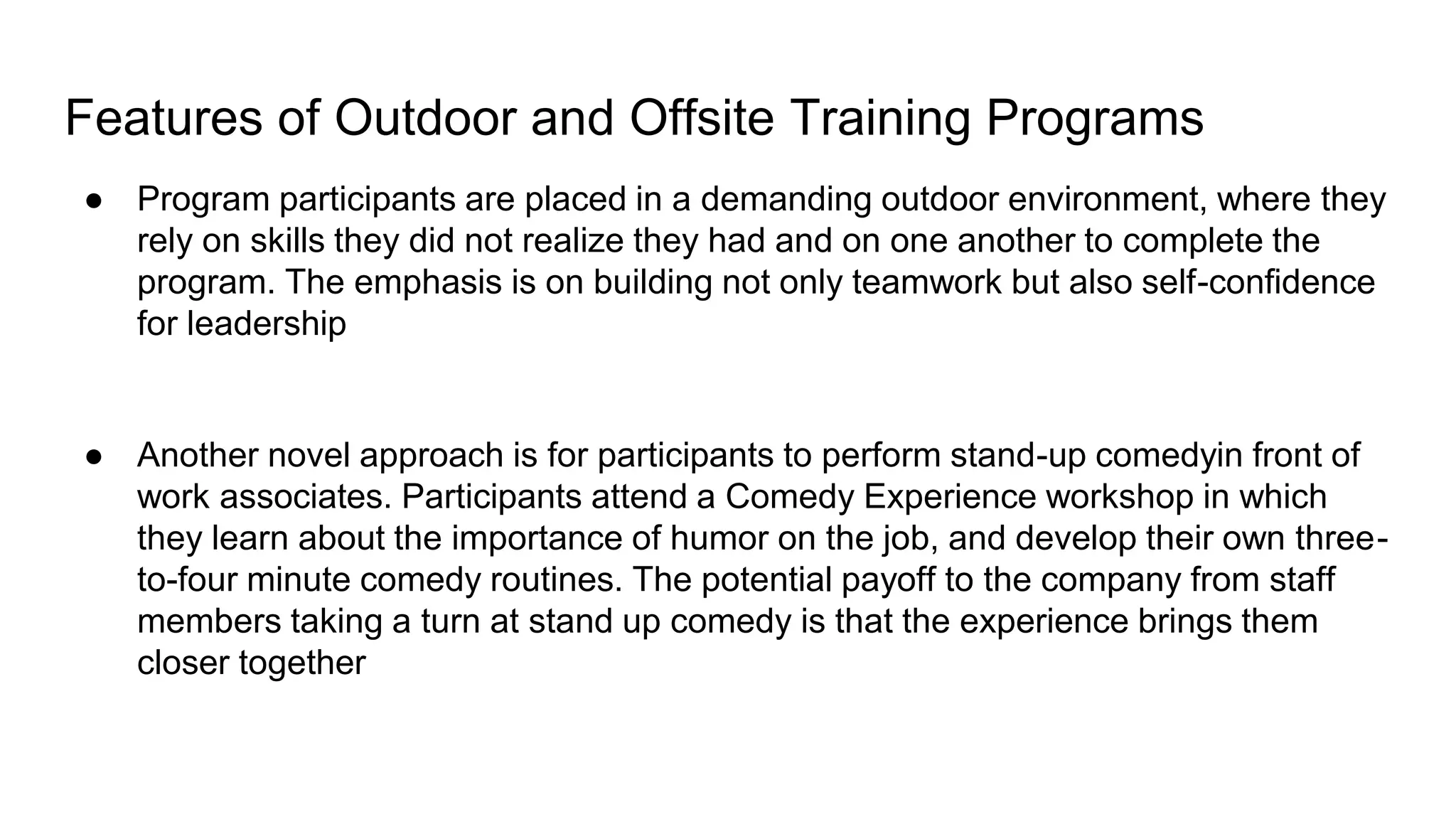 Features of Outdoor and Offsite Training Programs

● Program participants are placed in a demanding outdoor environment, where they rely on skills they did not realize they had and on one another to complete the program. The emphasis is on building not only teamwork but also self-confidence for leadership

● Another novel approach is for participants to perform stand-up comedyin front of work associates. Participants attend a Comedy Experience workshop in which they learn about the importance of humor on the job, and develop their own three-to-four minute comedy routines. The potential payoff to the company from staff members taking a turn at stand up comedy is that the experience brings them closer together